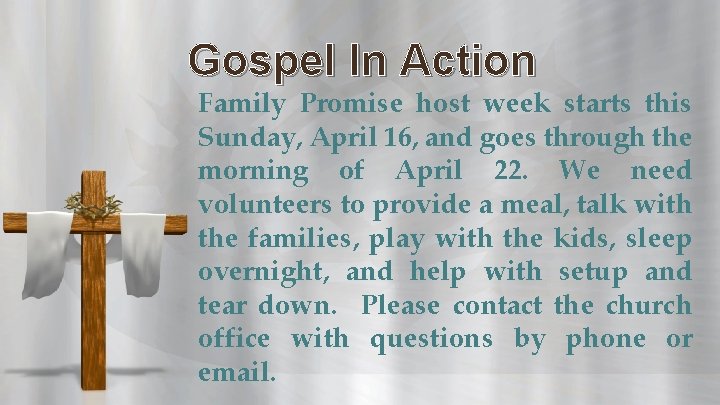 Gospel In Action

Family Promise host week starts this Sunday, April 16, and goes through the morning of April 22. We need volunteers to provide a meal, talk with the families, play with the kids, sleep overnight, and help with setup and tear down. Please contact the church office with questions by phone or email.